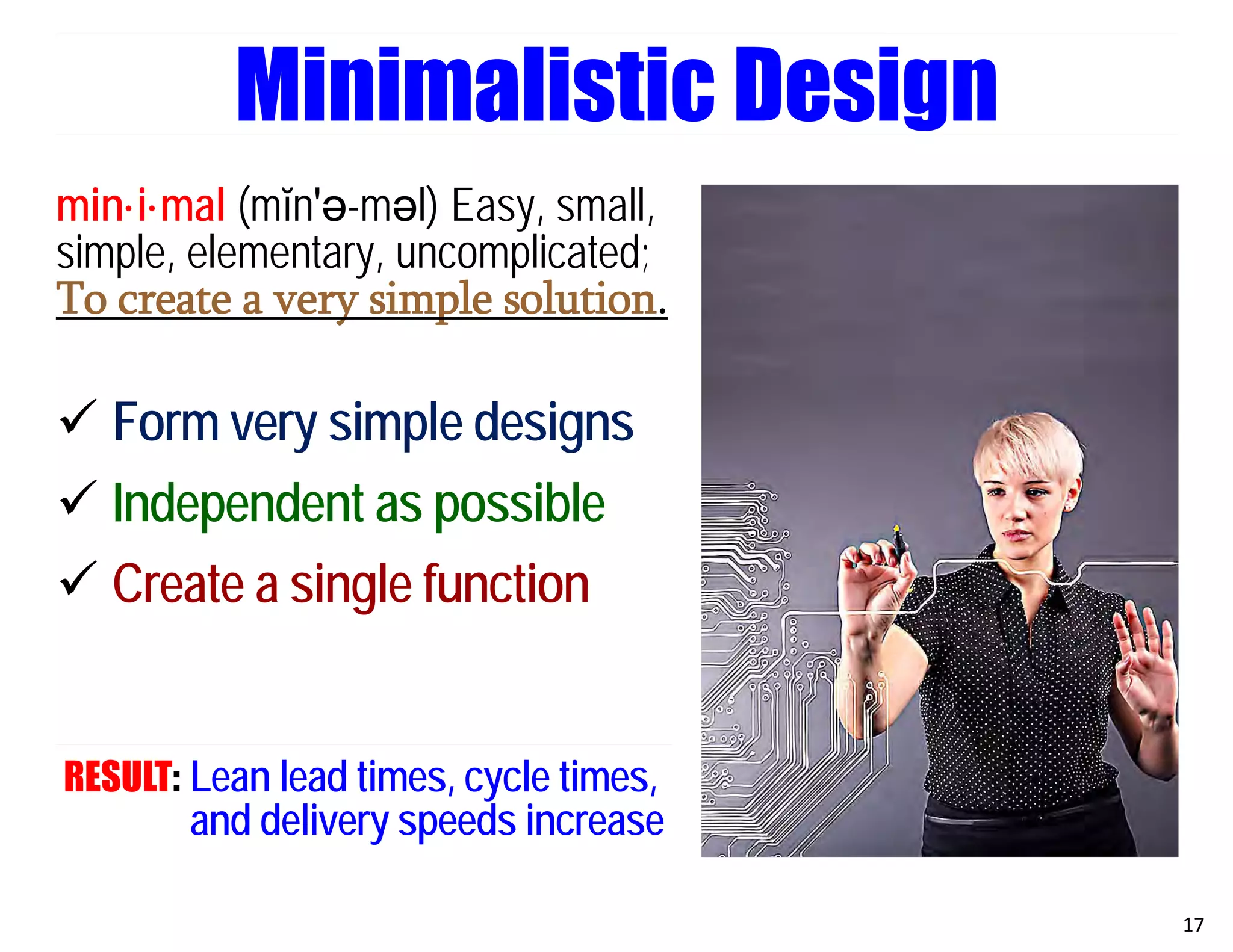 Minimalistic Design

min·i·mal (mĭn'ə-məl) Easy, small, simple, elementary, uncomplicated; To create a very simple solution.

✓ Form very simple designs
✓ Independent as possible
✓ Create a single function

RESULT: Lean lead times, cycle times, and delivery speeds increase

17